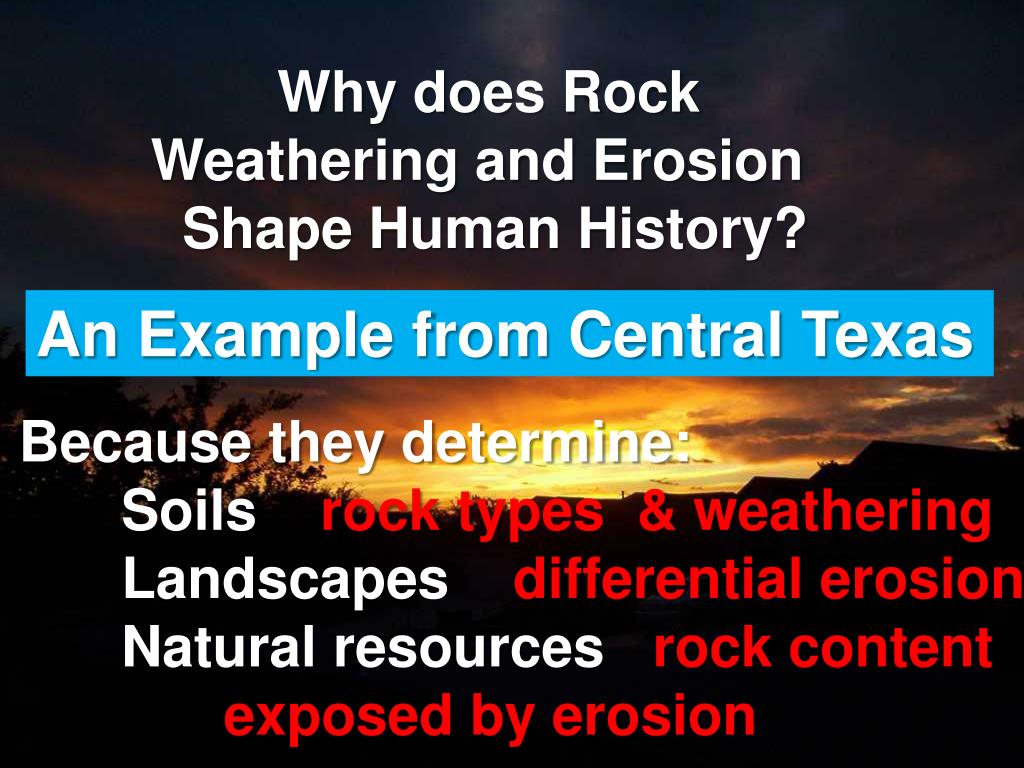 Why does Rock Weathering and Erosion Shape Human History?

An Example from Central Texas

Because they determine:
Soils rock types & weathering
Landscapes differential erosion
Natural resources rock content exposed by erosion